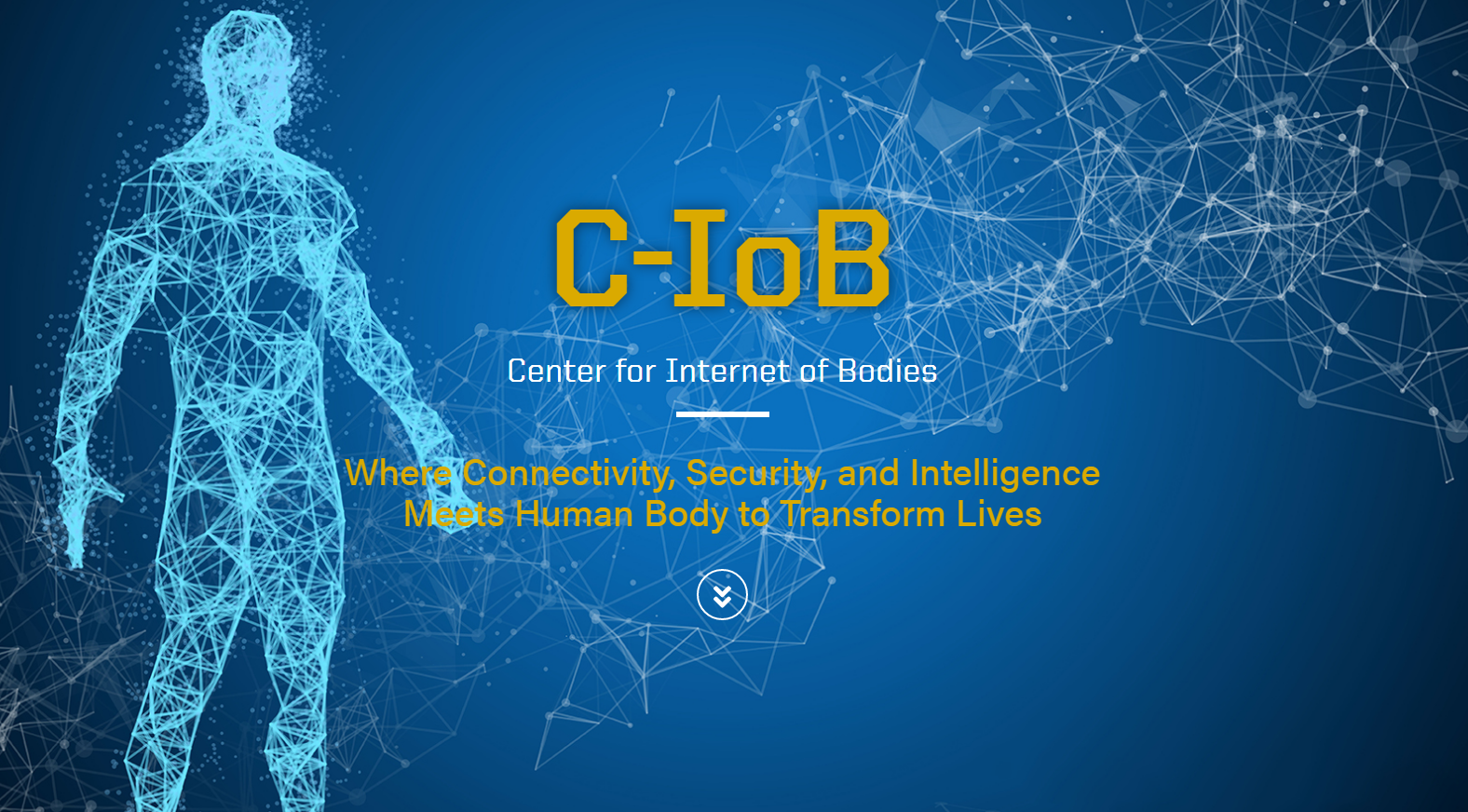 C-IoB

Center for Internet of Bodies

Where Connectivity, Security, and Intelligence Meets Human Body to Transform Lives